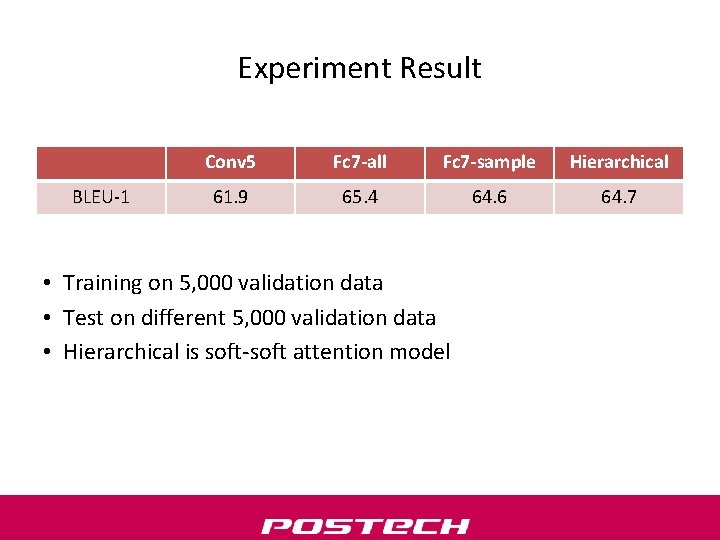 Experiment Result

| | Conv5 | Fc7-all | Fc7-sample | Hierarchical |
|---|---|---|---|---|
| BLEU-1 | 61.9 | 65.4 | 64.6 | 64.7 |

• Training on 5,000 validation data
• Test on different 5,000 validation data
• Hierarchical is soft-soft attention model

POSTECH